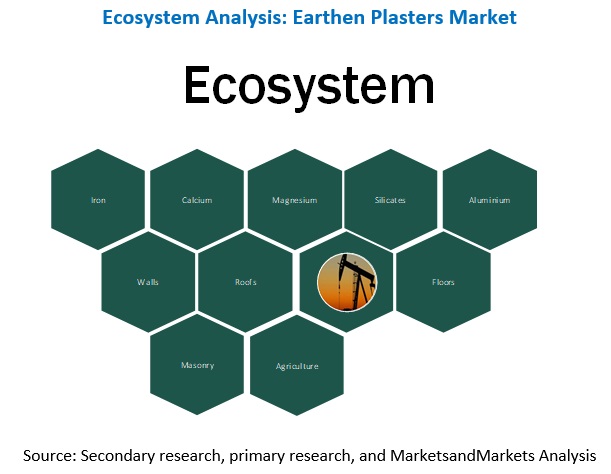 Ecosystem Analysis: Earthen Plasters Market

Ecosystem

Iron

Calcium

Magnesium

Silicates

Aluminium

Walls

Roofs

Floors

Masonry

Agriculture

Source: Secondary research, primary research, and MarketsandMarkets Analysis